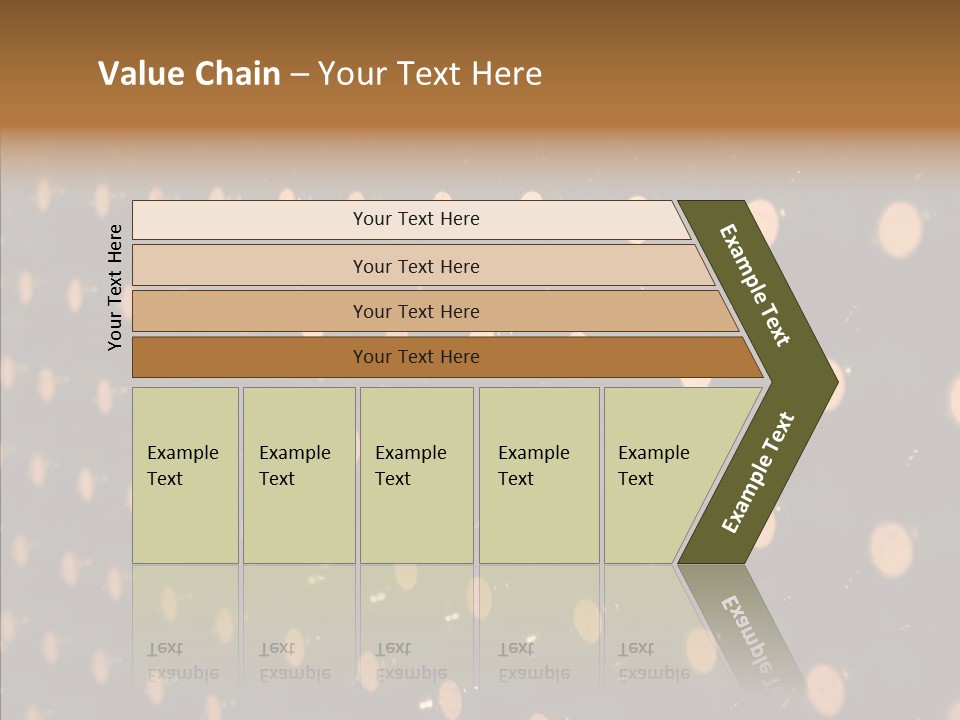 Value Chain – Your Text Here

Your Text Here

Your Text Here

Your Text Here

Your Text Here

Your Text Here

Example Text

Example Text

Example Text

Example Text

Example Text

Example Text

Example Text